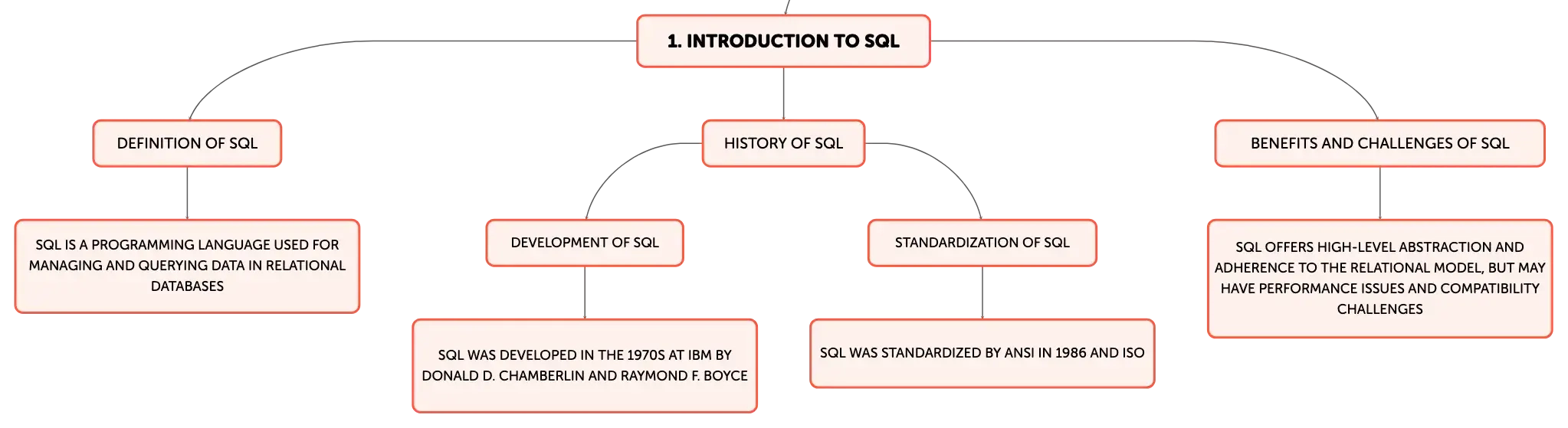 1. INTRODUCTION TO SQL

DEFINITION OF SQL

SQL IS A PROGRAMMING LANGUAGE USED FOR MANAGING AND QUERYING DATA IN RELATIONAL DATABASES

HISTORY OF SQL

DEVELOPMENT OF SQL

SQL WAS DEVELOPED IN THE 1970S AT IBM BY DONALD D. CHAMBERLIN AND RAYMOND F. BOYCE

STANDARDIZATION OF SQL

SQL WAS STANDARDIZED BY ANSI IN 1986 AND ISO

BENEFITS AND CHALLENGES OF SQL

SQL OFFERS HIGH-LEVEL ABSTRACTION AND ADHERENCE TO THE RELATIONAL MODEL, BUT MAY HAVE PERFORMANCE ISSUES AND COMPATIBILITY CHALLENGES